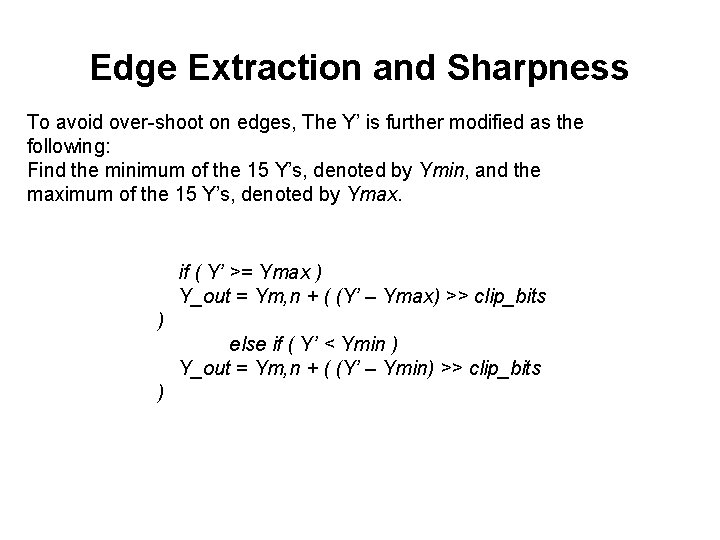 Edge Extraction and Sharpness

To avoid over-shoot on edges, The Y' is further modified as the following:
Find the minimum of the 15 Y's, denoted by Ymin, and the maximum of the 15 Y's, denoted by Ymax.

if ( Y' >= Ymax )
Y_out = Ym,n + ( (Y' – Ymax) >> clip_bits
)
else if ( Y' < Ymin )
Y_out = Ym,n + ( (Y' – Ymin) >> clip_bits
)